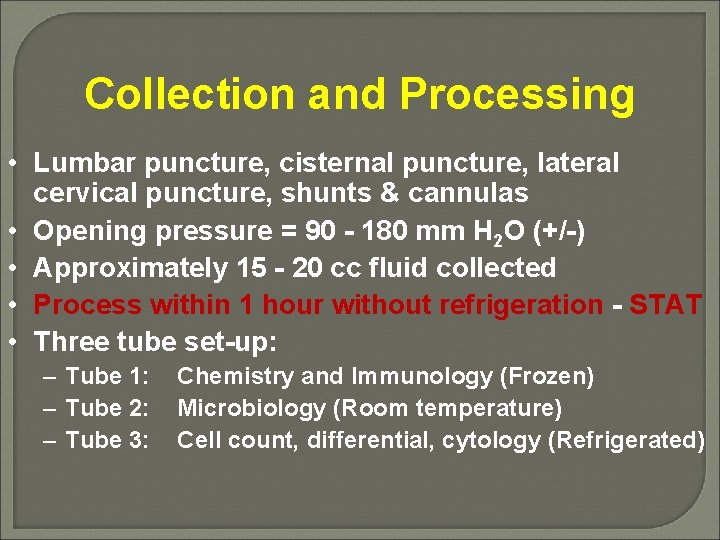 Collection and Processing

• Lumbar puncture, cisternal puncture, lateral cervical puncture, shunts & cannulas
• Opening pressure = 90 - 180 mm $H_2O$ (+/-)
• Approximately 15 - 20 cc fluid collected
• Process within 1 hour without refrigeration - STAT
• Three tube set-up:
– Tube 1: Chemistry and Immunology (Frozen)
– Tube 2: Microbiology (Room temperature)
– Tube 3: Cell count, differential, cytology (Refrigerated)